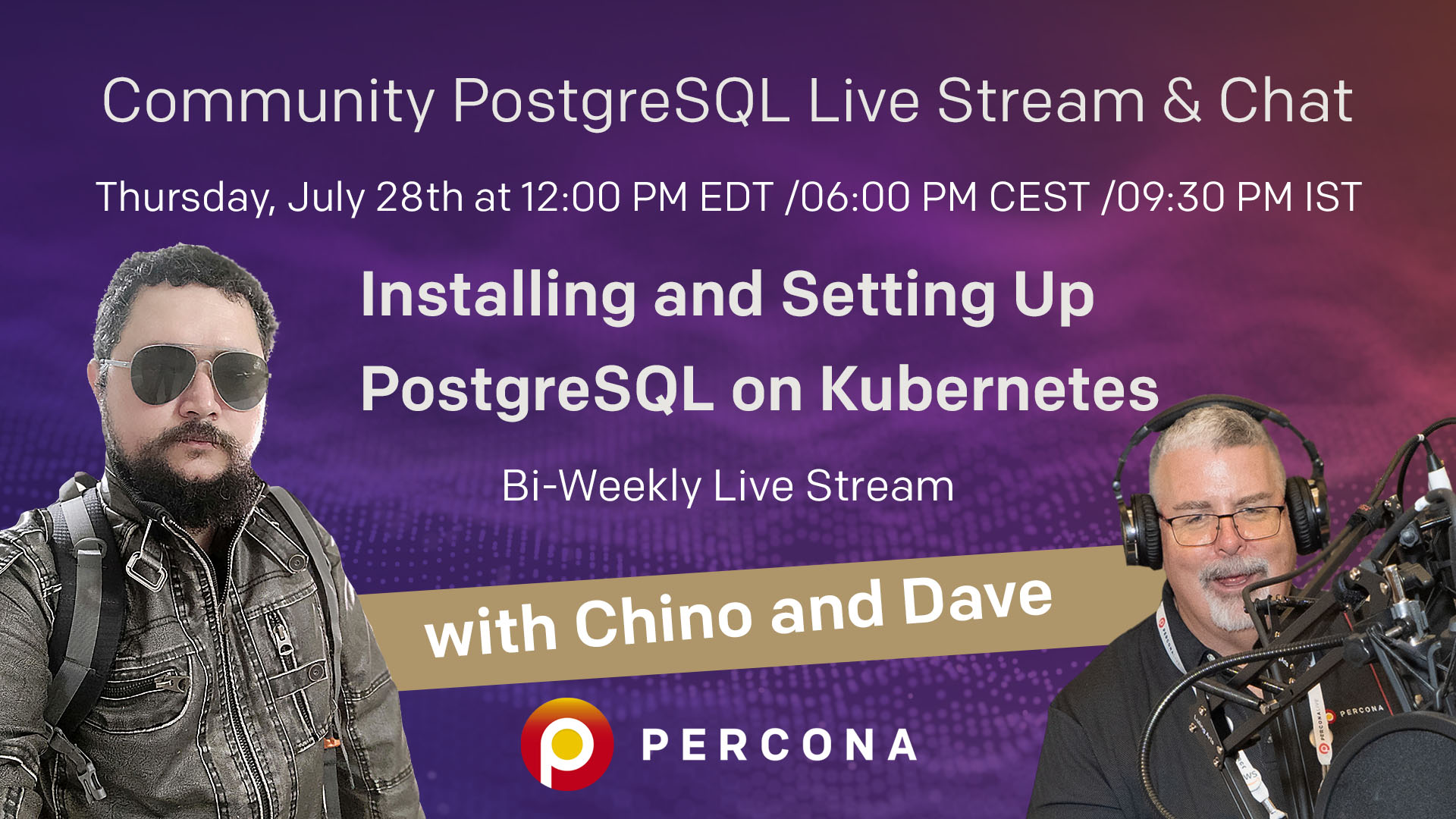 Community PostgreSQL Live Stream & Chat

Thursday, July 28th at 12:00 PM EDT /06:00 PM CEST /09:30 PM IST

Installing and Setting Up PostgreSQL on Kubernetes

Bi-Weekly Live Stream

with Chino and Dave

PERCONA

PERCONA